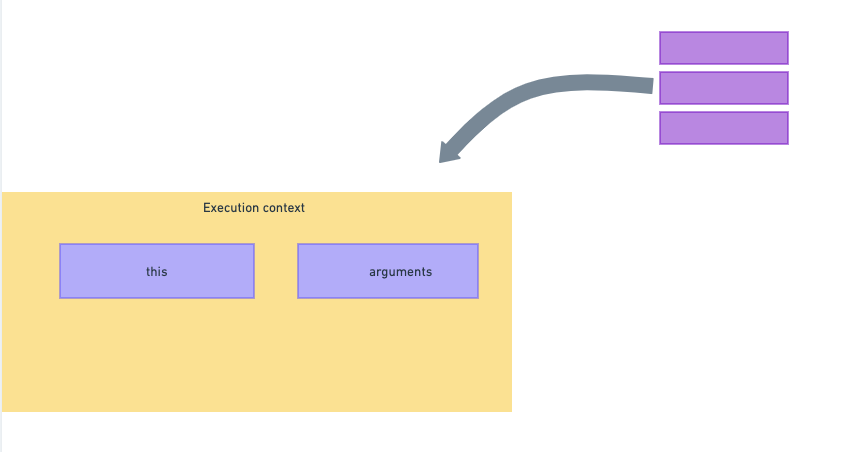 Execution context

this

arguments